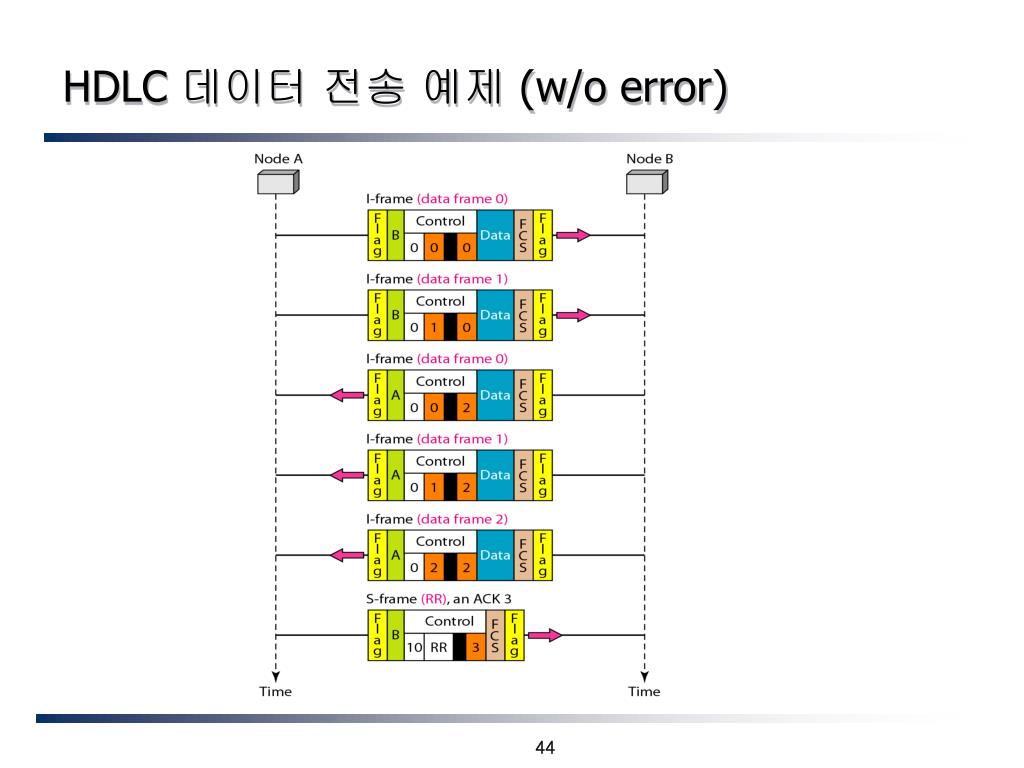 HDLC 데이터 전송 예제 (w/o error)

Node A

Node B

I-frame (data frame 0)

Flag B Control 0 0 0 Data FCS Flag

I-frame (data frame 1)

Flag B Control 0 1 0 Data FCS Flag

I-frame (data frame 0)

Flag A Control 0 0 2 Data FCS Flag

I-frame (data frame 1)

Flag A Control 0 1 2 Data FCS Flag

I-frame (data frame 2)

Flag A Control 0 2 2 Data FCS Flag

S-frame (RR), an ACK 3

Flag B Control 10 RR 3 FCS Flag

Time

Time

44